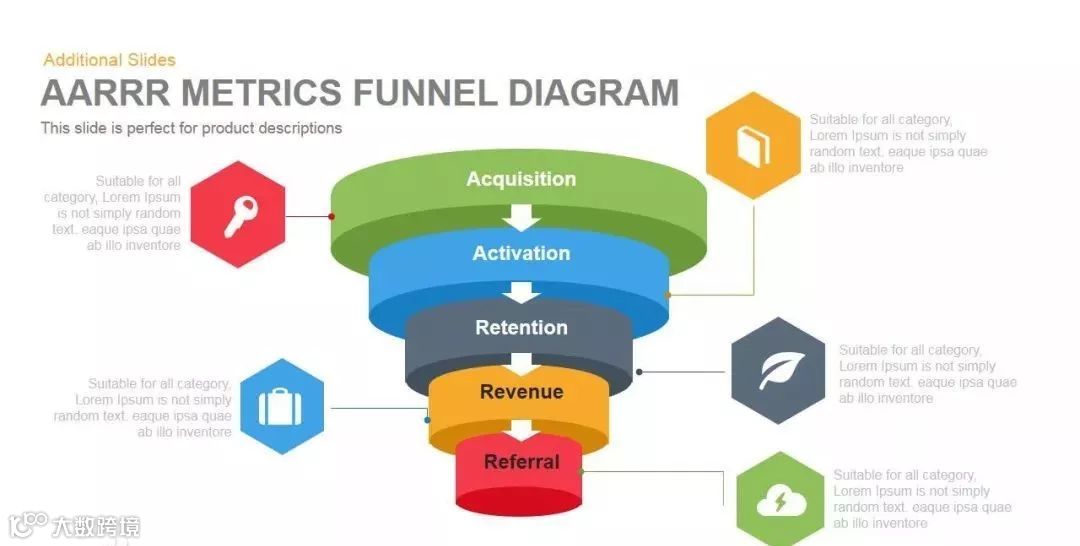 Additional Slides

AARRR METRICS FUNNEL DIAGRAM

This slide is perfect for product descriptions

Suitable for all category, Lorem Ipsum is not simply random text. eaque ipsa quae ab illo inventore

Acquisition

Activation

Retention

Revenue

Referral

Suitable for all category, Lorem Ipsum is not simply random text. eaque ipsa quae ab illo inventore

Suitable for all category, Lorem Ipsum is not simply random text. eaque ipsa quae ab illo inventore

Suitable for all category, Lorem Ipsum is not simply random text. eaque ipsa quae ab illo inventore

Suitable for all category, Lorem Ipsum is not simply random text. eaque ipsa quae ab illo inventore

大数跨境